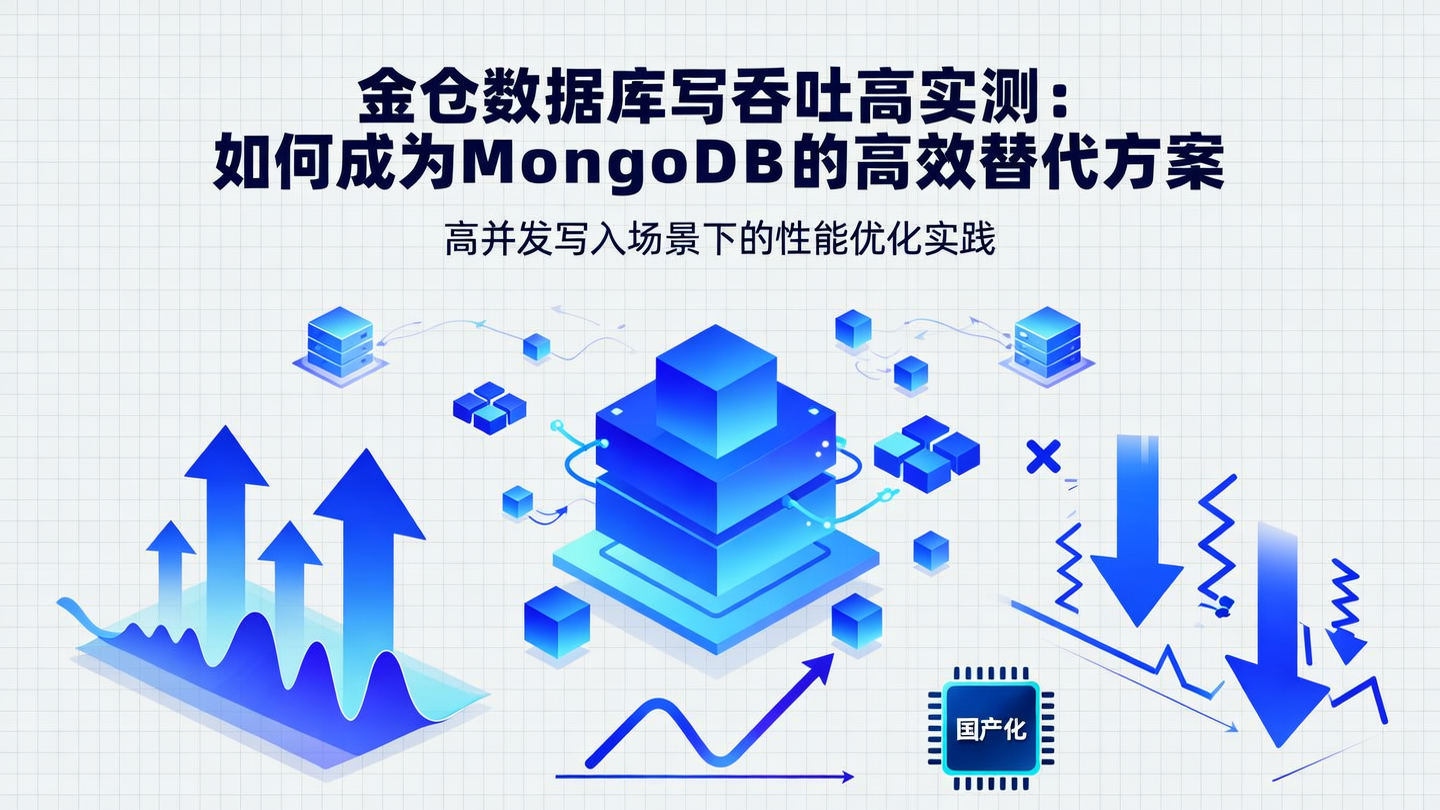 金仓数据库写吞吐高实测：
如何成为MongoDB的高效替代方案

高并发写入场景下的性能优化实践

国产化